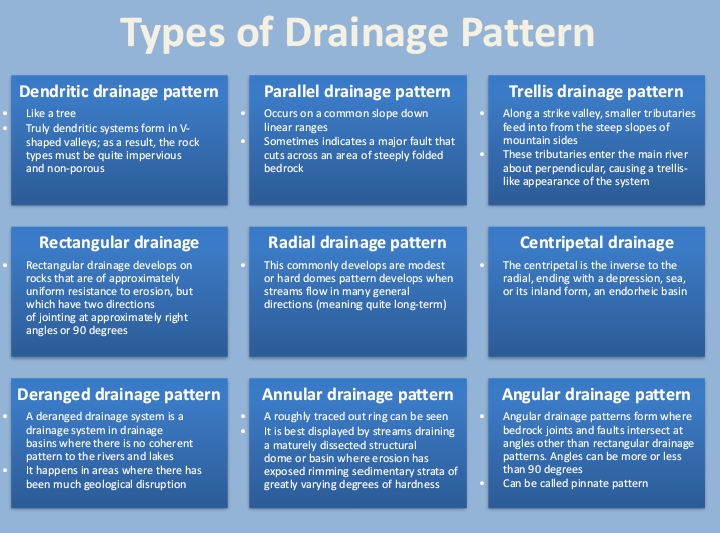 Types of Drainage Pattern

Dendritic drainage pattern

• Like a tree
• Truly dendritic systems form in V-shaped valleys; as a result, the rock types must be quite impervious and non-porous

Parallel drainage pattern

• Occurs on a common slope down linear ranges
• Sometimes indicates a major fault that cuts across an area of steeply folded bedrock

Trellis drainage pattern

• Along a strike valley, smaller tributaries feed into from the steep slopes of mountain sides
• These tributaries enter the main river about perpendicular, causing a trellis-like appearance of the system

Rectangular drainage

• Rectangular drainage develops on rocks that are of approximately uniform resistance to erosion, but which have two directions of jointing at approximately right angles or 90 degrees

Radial drainage pattern

• This commonly develops are modest or hard domes pattern develops when streams flow in many general directions (meaning quite long-term)

Centripetal drainage

• The centripetal is the inverse to the radial, ending with a depression, sea, or its inland form, an endorheic basin

Deranged drainage pattern

• A deranged drainage system is a drainage system in drainage basins where there is no coherent pattern to the rivers and lakes
• It happens in areas where there has been much geological disruption

Annular drainage pattern

• A roughly traced out ring can be seen
• It is best displayed by streams draining a maturely dissected structural dome or basin where erosion has exposed rimming sedimentary strata of greatly varying degrees of hardness

Angular drainage pattern

• Angular drainage patterns form where bedrock joints and faults intersect at angles other than rectangular drainage patterns. Angles can be more or less than 90 degrees
• Can be called pinnate pattern